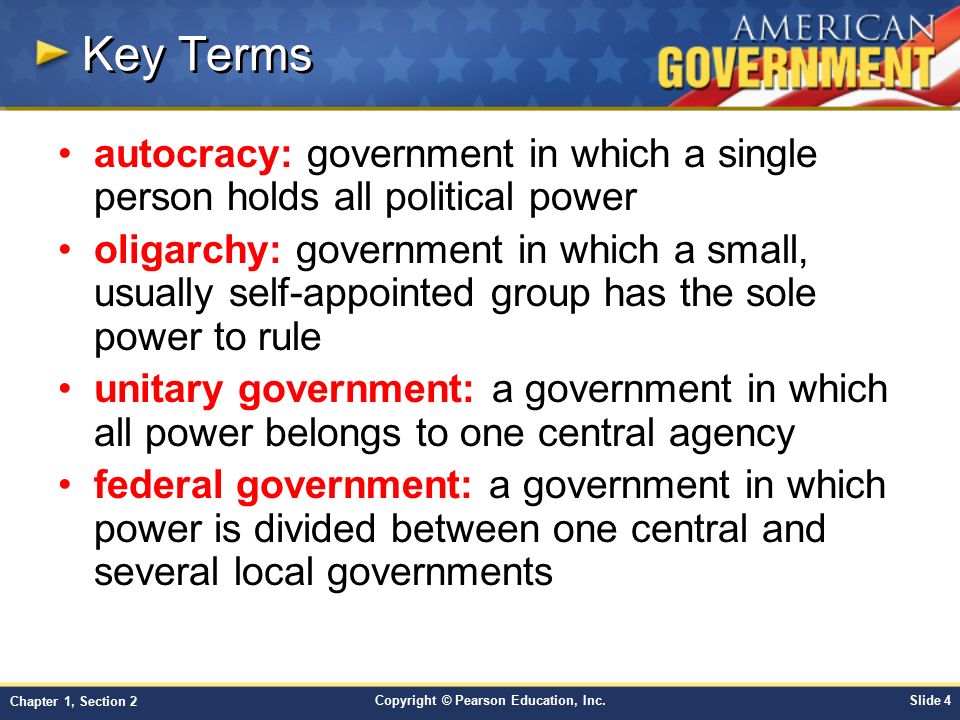 Key Terms

AMERICAN GOVERNMENT

• autocracy: government in which a single person holds all political power

• oligarchy: government in which a small, usually self-appointed group has the sole power to rule

• unitary government: a government in which all power belongs to one central agency

• federal government: a government in which power is divided between one central and several local governments

Chapter 1, Section 2

Copyright © Pearson Education, Inc.

Slide 4